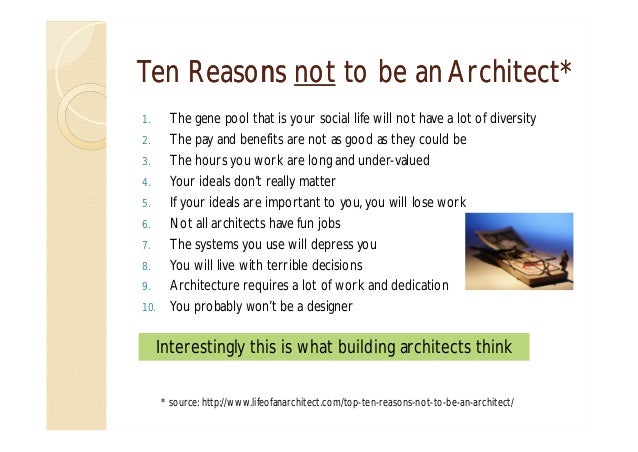 Ten Reasons not to be an Architect*

1. The gene pool that is your social life will not have a lot of diversity
2. The pay and benefits are not as good as they could be
3. The hours you work are long and under-valued
4. Your ideals don't really matter
5. If your ideals are important to you, you will lose work
6. Not all architects have fun jobs
7. The systems you use will depress you
8. You will live with terrible decisions
9. Architecture requires a lot of work and dedication
10. You probably won't be a designer

Interestingly this is what building architects think

* source: http://www.lifeofanarchitect.com/top-ten-reasons-not-to-be-an-architect/